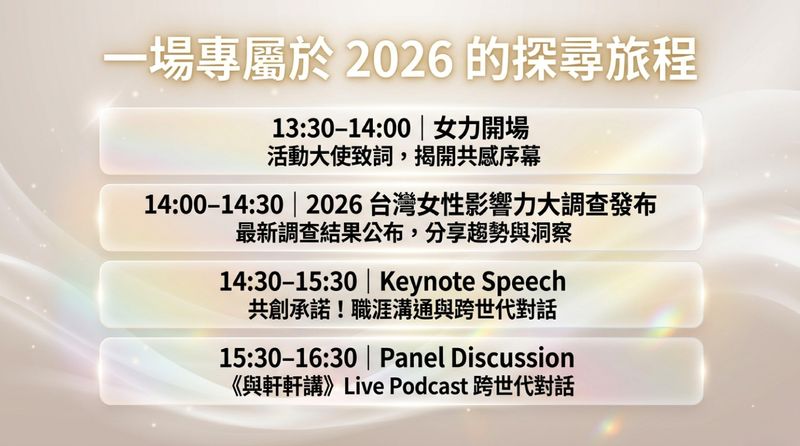 一場專屬於 2026 的探尋旅程

13:30–14:00｜女力開場
活動大使致詞，揭開共感序幕

14:00–14:30｜2026 台灣女性影響力大調查發布
最新調查結果公布，分享趨勢與洞察

14:30–15:30｜Keynote Speech
共創承諾！職涯溝通與跨世代對話

15:30–16:30｜Panel Discussion
《與軒軒講》Live Podcast 跨世代對話